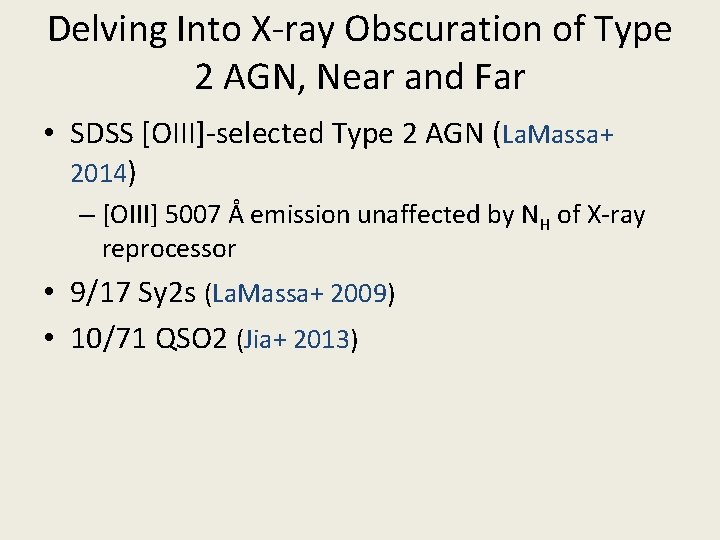 Delving Into X-ray Obscuration of Type 2 AGN, Near and Far

• SDSS [OIII]-selected Type 2 AGN (LaMassa+ 2014)
  – [OIII] 5007 Å emission unaffected by $N_H$ of X-ray reprocessor
• 9/17 Sy2s (LaMassa+ 2009)
• 10/71 QSO2 (Jia+ 2013)